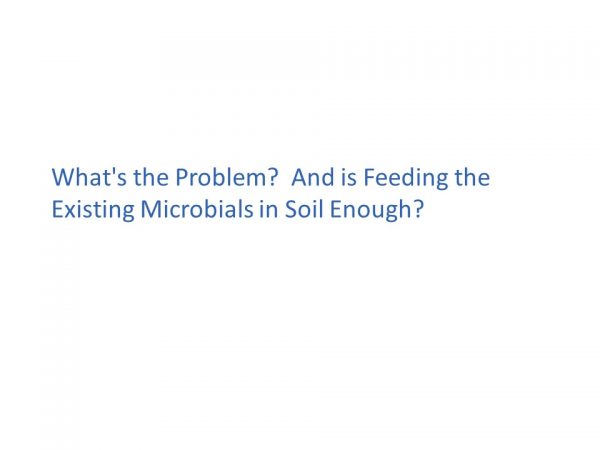 What's the Problem?  And is Feeding the Existing Microbials in Soil Enough?